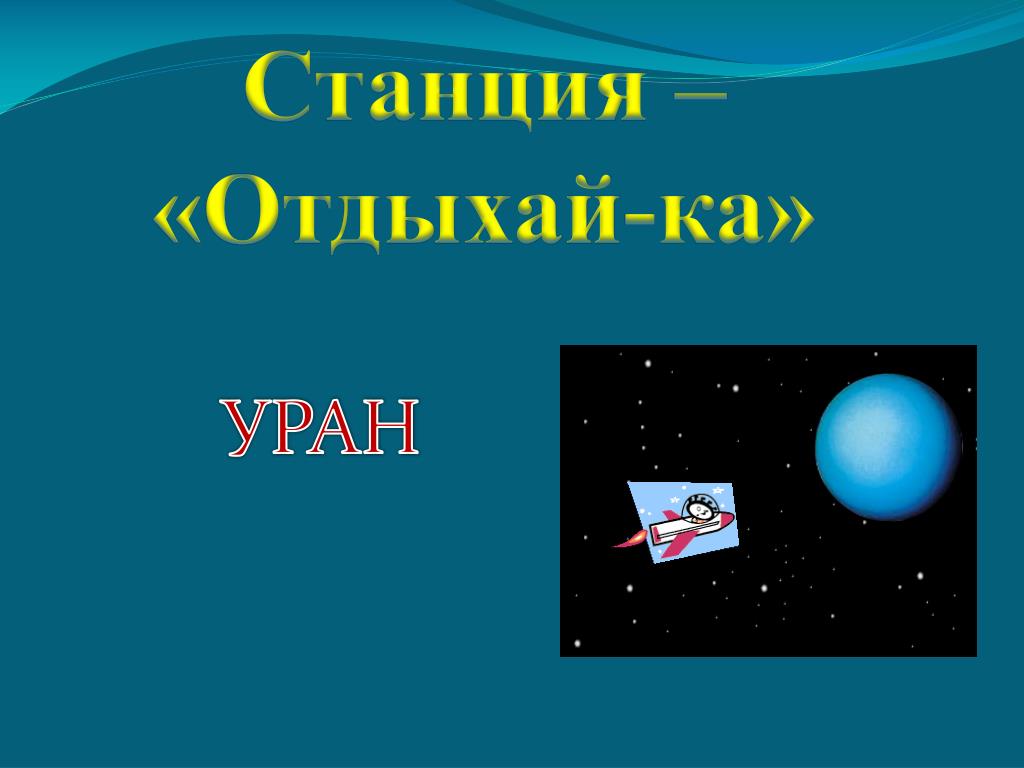 Станция – «Отдыхай-ка»

УРАН